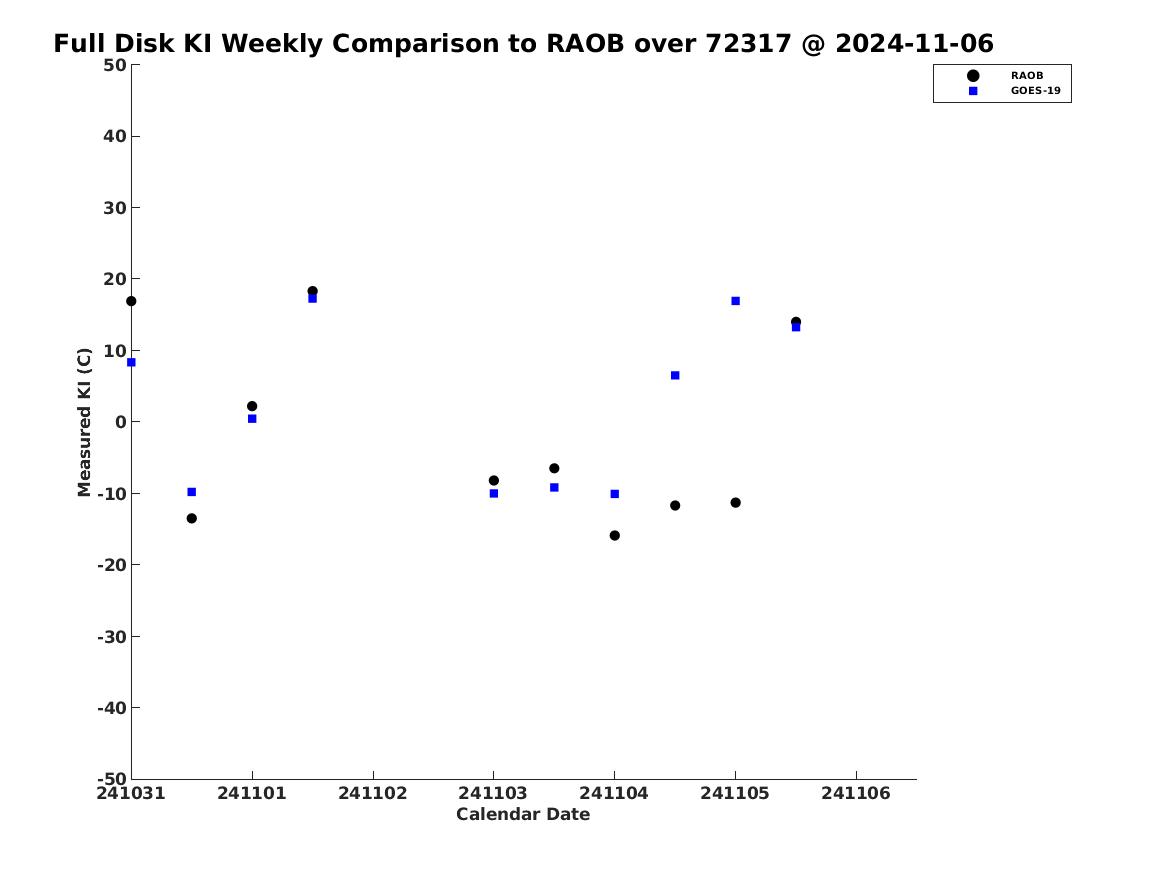 Full Disk KI Weekly Comparison to RAOB over 72317 @ 2024-11-06

RAOB
GOES-19

Measured KI (C)

50
40
30
20
10
0
-10
-20
-30
-40
-50

241031
241101
241102
241103
241104
241105
241106

Calendar Date